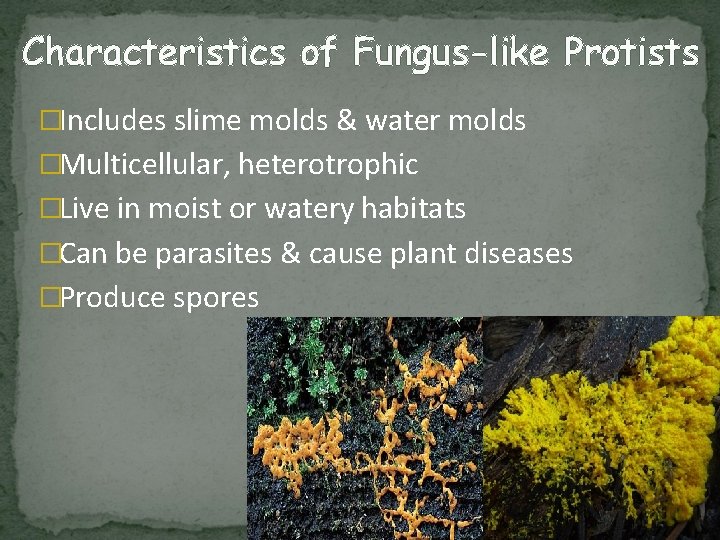 Characteristics of Fungus-like Protists

□Includes slime molds & water molds

□Multicellular, heterotrophic

□Live in moist or watery habitats

□Can be parasites & cause plant diseases

□Produce spores